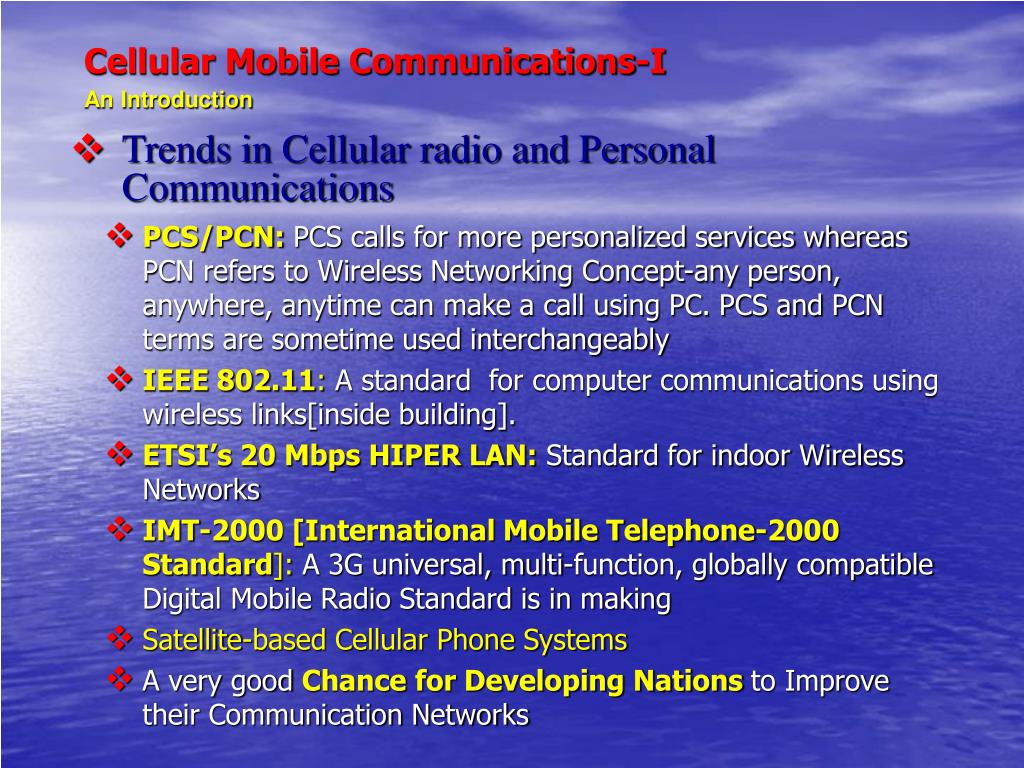 Cellular Mobile Communications-I
An Introduction

❖ Trends in Cellular radio and Personal Communications

❖ PCS/PCN: PCS calls for more personalized services whereas PCN refers to Wireless Networking Concept-any person, anywhere, anytime can make a call using PC. PCS and PCN terms are sometime used interchangeably

❖ IEEE 802.11: A standard for computer communications using wireless links[inside building].

❖ ETSI's 20 Mbps HIPER LAN: Standard for indoor Wireless Networks

❖ IMT-2000 [International Mobile Telephone-2000 Standard]: A 3G universal, multi-function, globally compatible Digital Mobile Radio Standard is in making

❖ Satellite-based Cellular Phone Systems

❖ A very good Chance for Developing Nations to Improve their Communication Networks